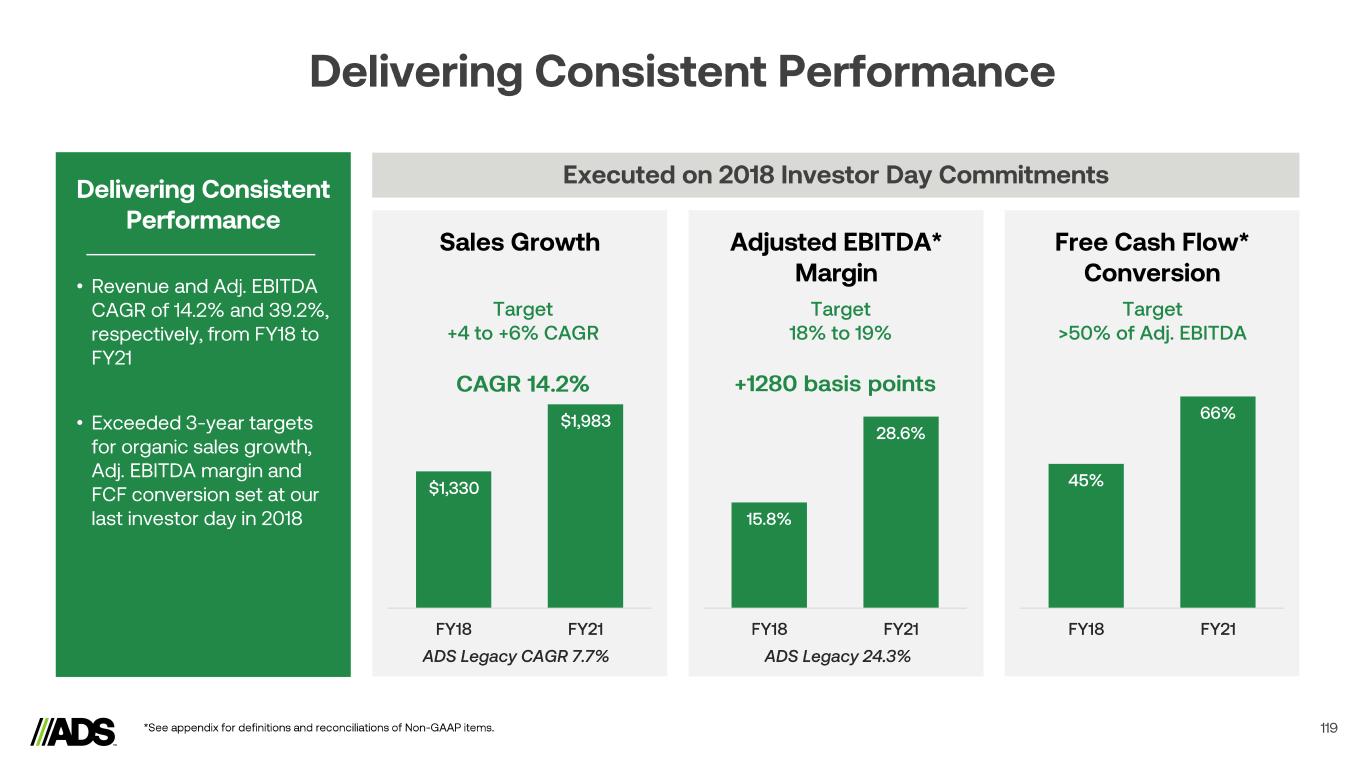 Delivering Consistent Performance

Delivering Consistent Performance

• Revenue and Adj. EBITDA CAGR of 14.2% and 39.2%, respectively, from FY18 to FY21

• Exceeded 3-year targets for organic sales growth, Adj. EBITDA margin and FCF conversion set at our last investor day in 2018

Executed on 2018 Investor Day Commitments

Sales Growth

Target
+4 to +6% CAGR

CAGR 14.2%

$1,330

$1,983

FY18

FY21

ADS Legacy CAGR 7.7%

Adjusted EBITDA* Margin

Target
18% to 19%

+1280 basis points

15.8%

28.6%

FY18

FY21

ADS Legacy 24.3%

Free Cash Flow* Conversion

Target
>50% of Adj. EBITDA

45%

66%

FY18

FY21

ADS

*See appendix for definitions and reconciliations of Non-GAAP items.

119